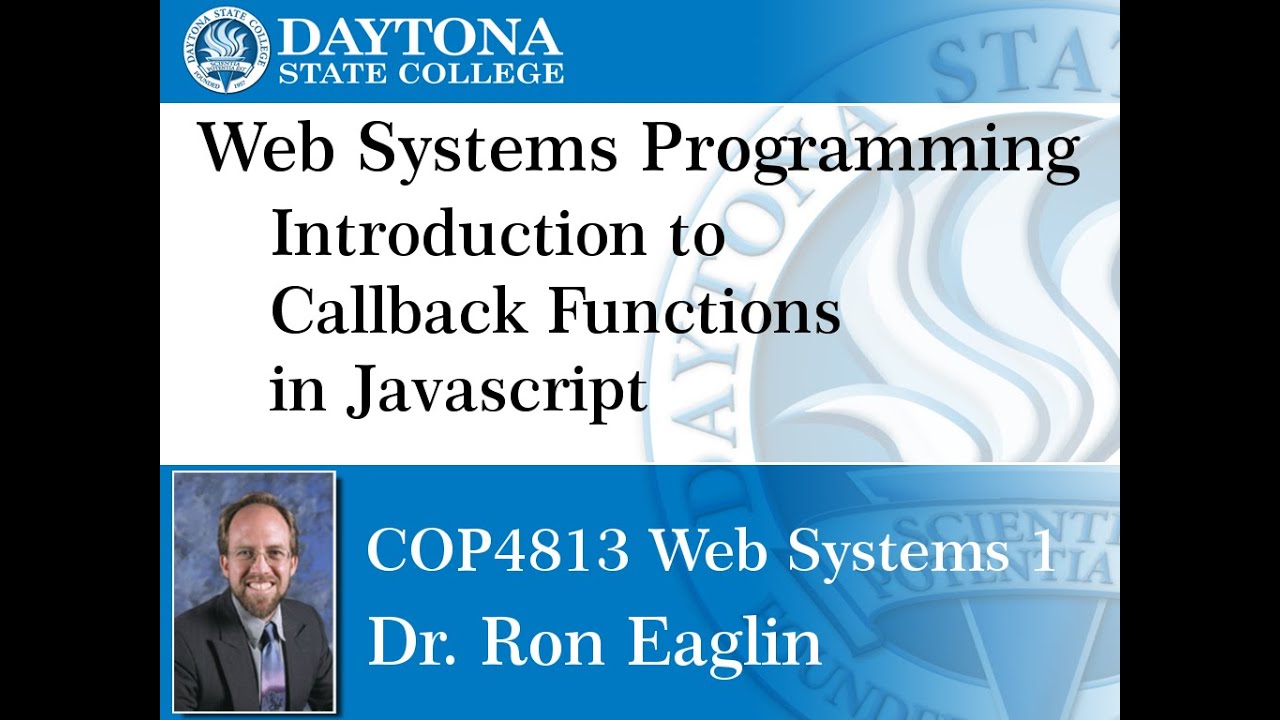 DAYTONA STATE COLLEGE

Web Systems Programming

Introduction to Callback Functions in Javascript

COP4813 Web Systems 1

Dr. Ron Eaglin